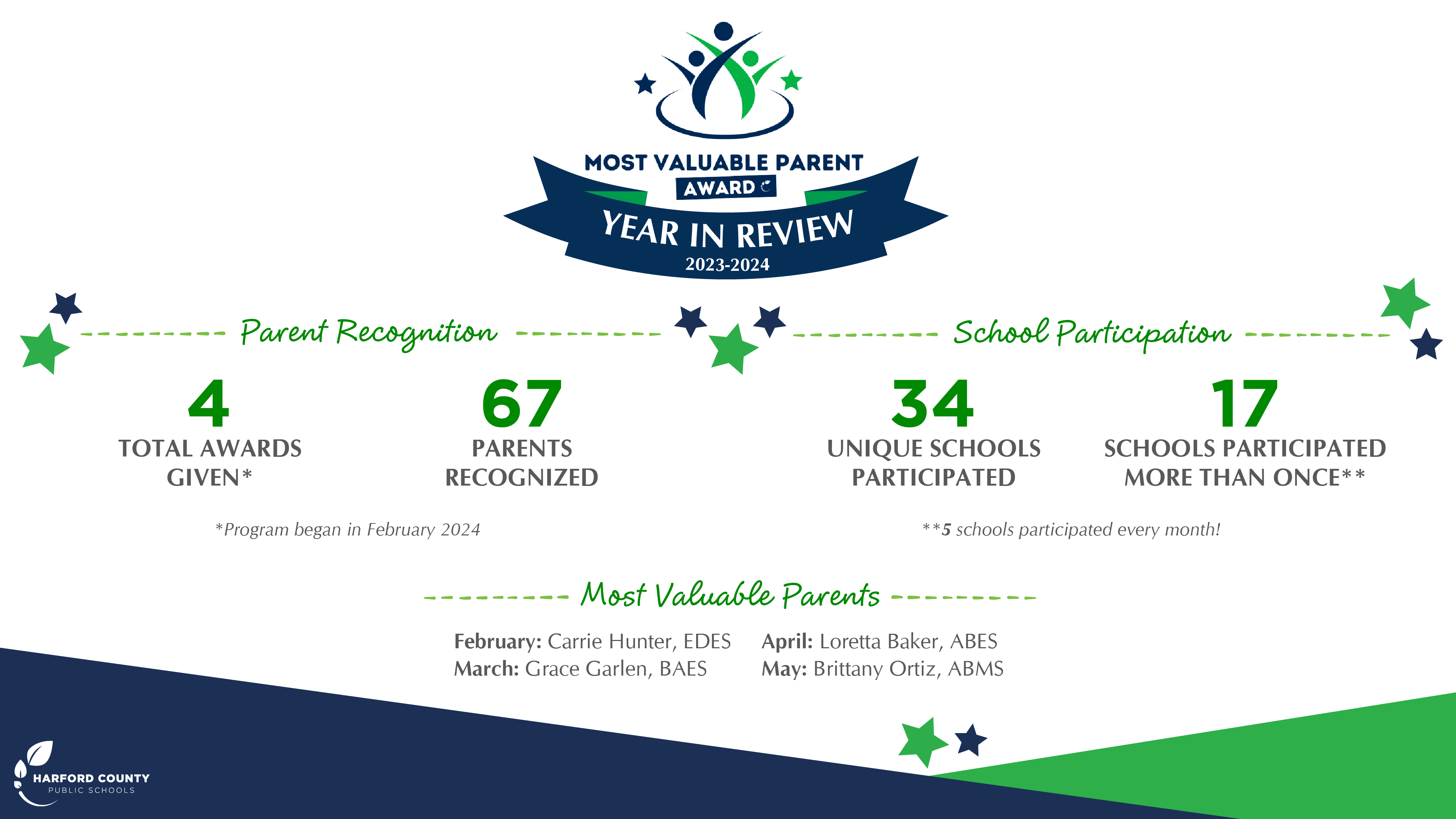 MOST VALUABLE PARENT
AWARD

YEAR IN REVIEW
2023-2024

Parent Recognition

4
TOTAL AWARDS GIVEN*

67
PARENTS RECOGNIZED

*Program began in February 2024

School Participation

34
UNIQUE SCHOOLS PARTICIPATED

17
SCHOOLS PARTICIPATED MORE THAN ONCE**

**5 schools participated every month!

Most Valuable Parents

February: Carrie Hunter, EDES
March: Grace Garlen, BAES

April: Loretta Baker, ABES
May: Brittany Ortiz, ABMS

HARFORD COUNTY
PUBLIC SCHOOLS